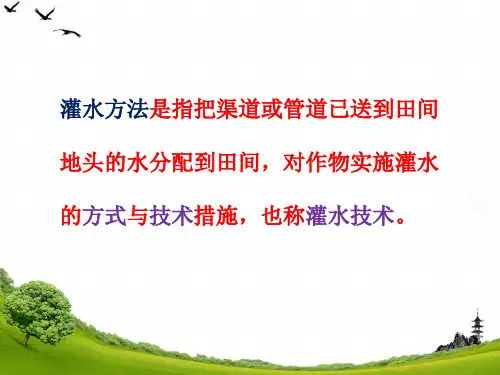 灌水方法是指把渠道或管道已送到田间地头的水分配到田间，对作物实施灌水的方式与技术措施，也称灌水技术。